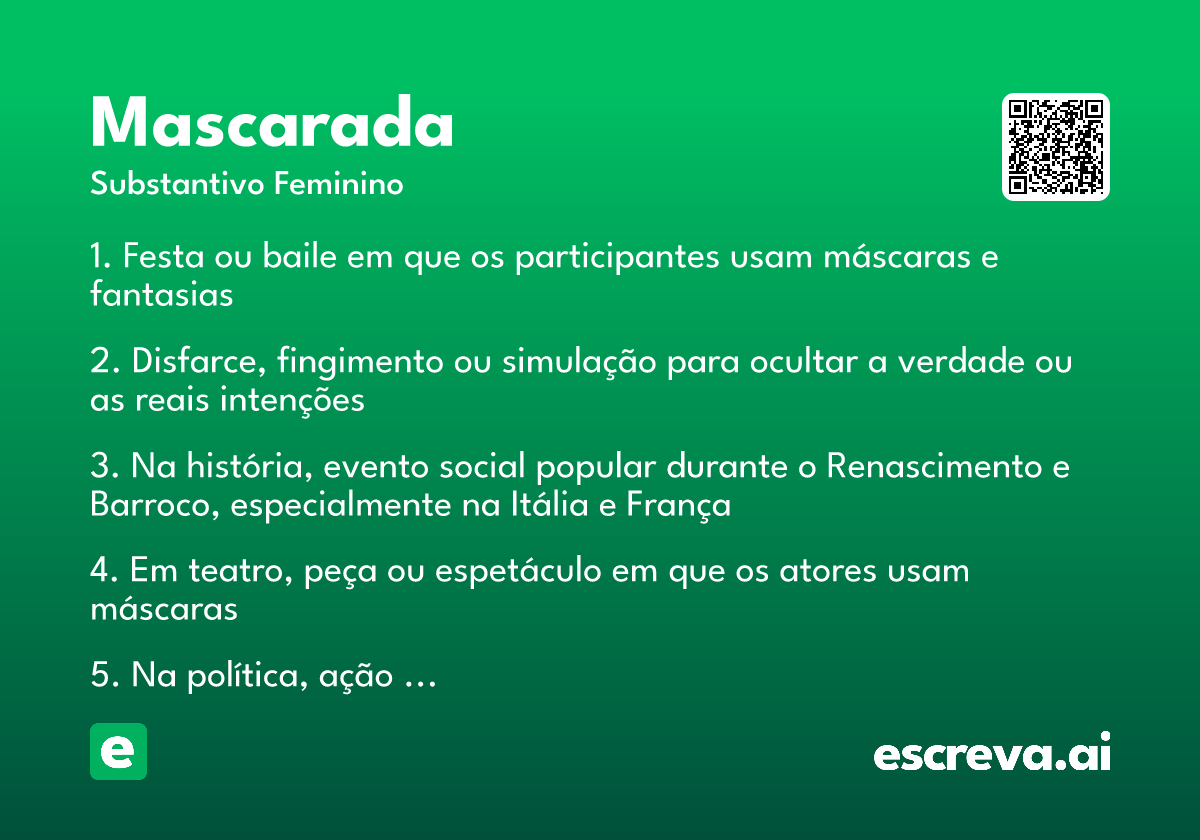 Mascarada
Substantivo Feminino

1. Festa ou baile em que os participantes usam máscaras e fantasias

2. Disfarce, fingimento ou simulação para ocultar a verdade ou as reais intenções

3. Na história, evento social popular durante o Renascimento e Barroco, especialmente na Itália e França

4. Em teatro, peça ou espetáculo em que os atores usam máscaras

5. Na política, ação …

e

escreva.ai